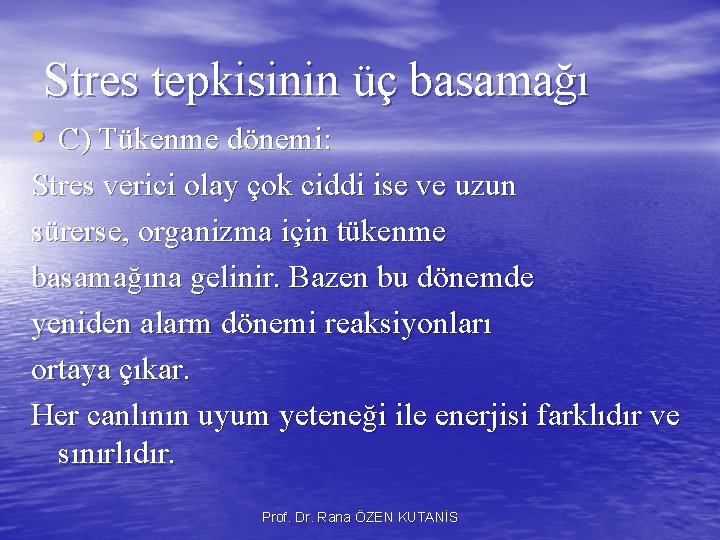 Stres tepkisinin üç basamağı

• C) Tükenme dönemi:

Stres verici olay çok ciddi ise ve uzun sürerse, organizma için tükenme basamağına gelinir. Bazen bu dönemde yeniden alarm dönemi reaksiyonları ortaya çıkar.

Her canlının uyum yeteneği ile enerjisi farklıdır ve sınırlıdır.

Prof. Dr. Rana ÖZEN KUTANİS